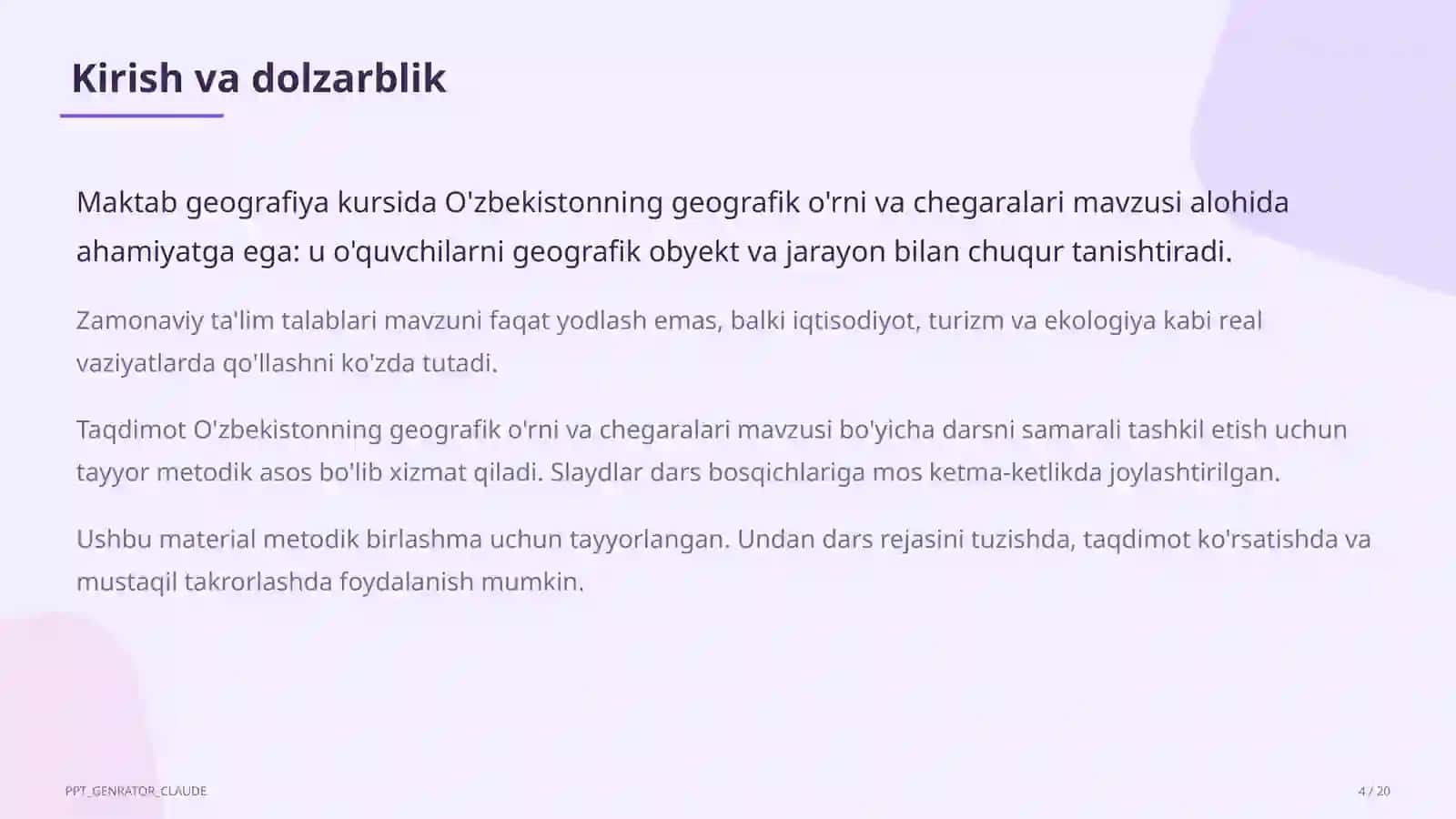 Kirish va dolzarblik

Maktab geografiya kursida O'zbekistonning geografik o'rni va chegaralari mavzusi alohida ahamiyatga ega: u o'quvchilarni geografik obyekt va jarayon bilan chuqur tanishtiradi.

Zamonaviy ta'lim talablari mavzuni faqat yodlash emas, balki iqtisodiyot, turizm va ekologiya kabi real vaziyatlarda qo'llashni ko'zda tutadi.

Taqdimot O'zbekistonning geografik o'rni va chegaralari mavzusi bo'yicha darsni samarali tashkil etish uchun tayyor metodik asos bo'lib xizmat qiladi. Slaydlar dars bosqichlariga mos ketma-ketlikda joylashtirilgan.

Ushbu material metodik birlashma uchun tayyorlangan. Undan dars rejasini tuzishda, taqdimot ko'rsatishda va mustaqil takrorlashda foydalanish mumkin.

PPT_GENRATOR_CLAUDE

4 / 20